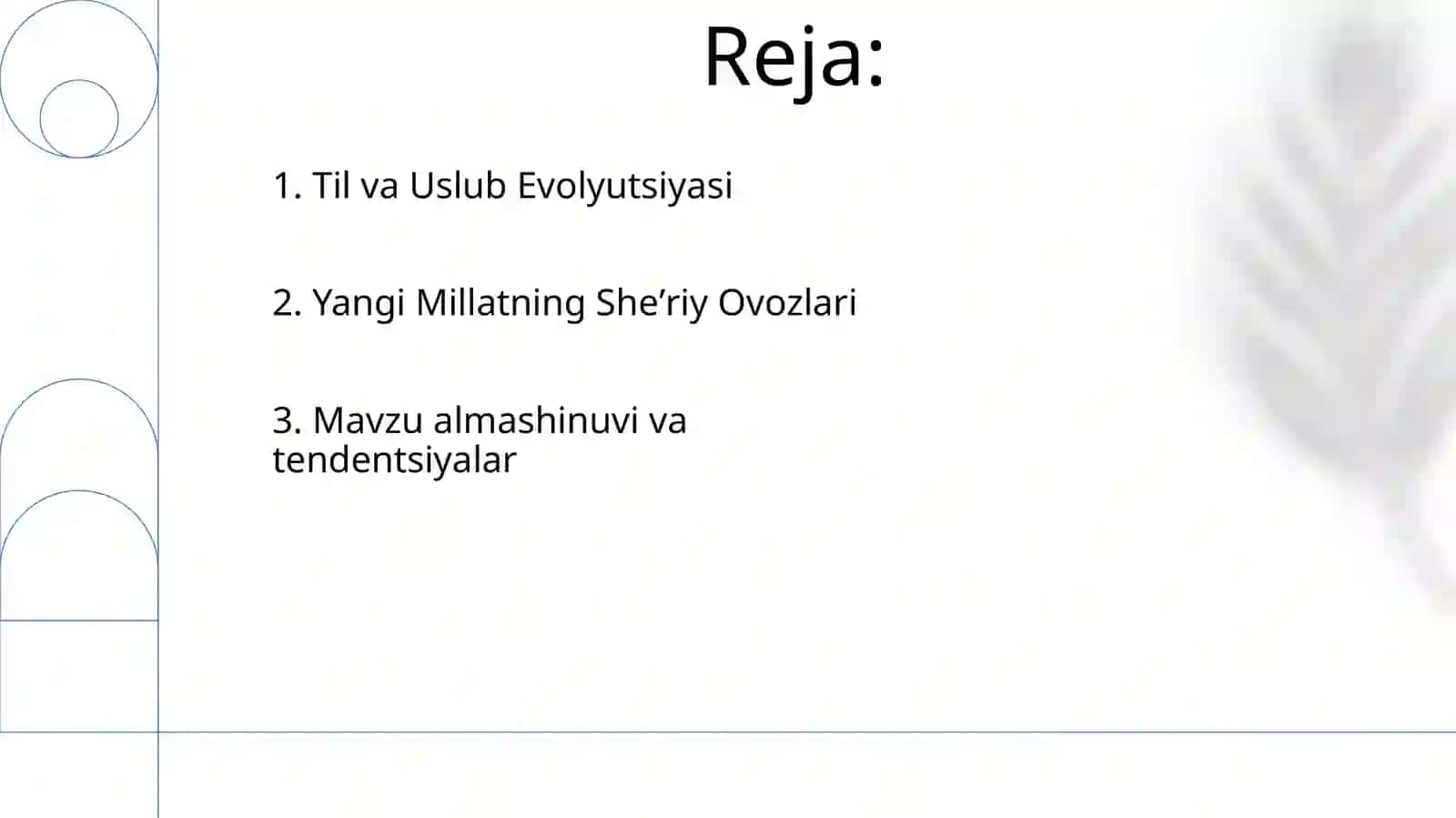 Reja:

1. Til va Uslub Evolyutsiyasi

2. Yangi Millatning She’riy Ovozlari

3. Mavzu almashinuvi va tendentsiyalar